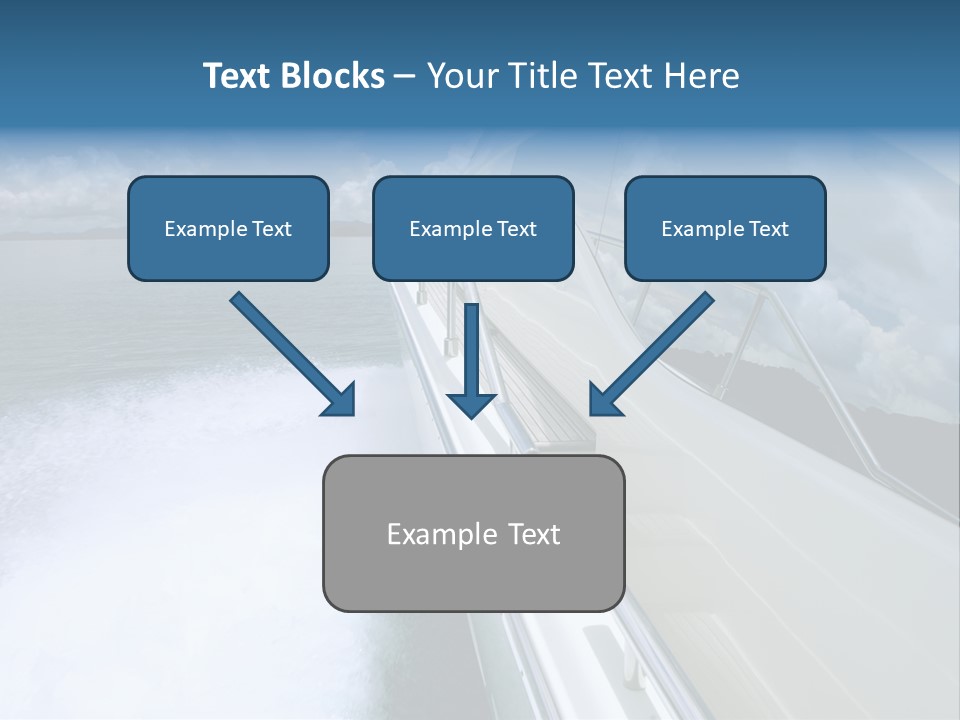 Text Blocks – Your Title Text Here

Example Text

Example Text

Example Text

Example Text